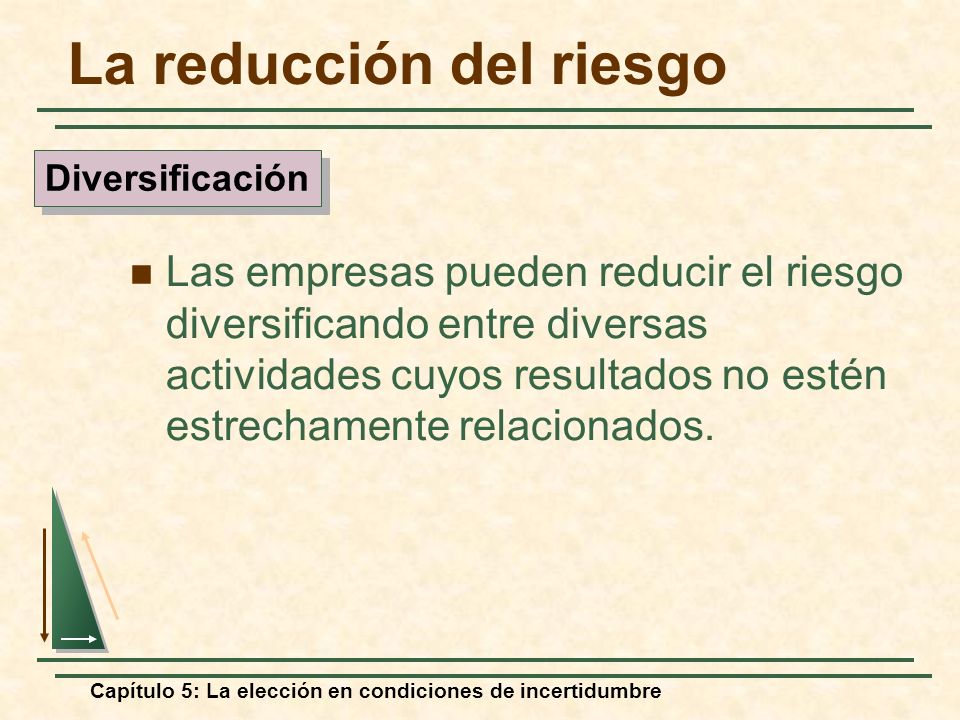 La reducción del riesgo

Diversificación

Las empresas pueden reducir el riesgo diversificando entre diversas actividades cuyos resultados no estén estrechamente relacionados.

Capítulo 5: La elección en condiciones de incertidumbre